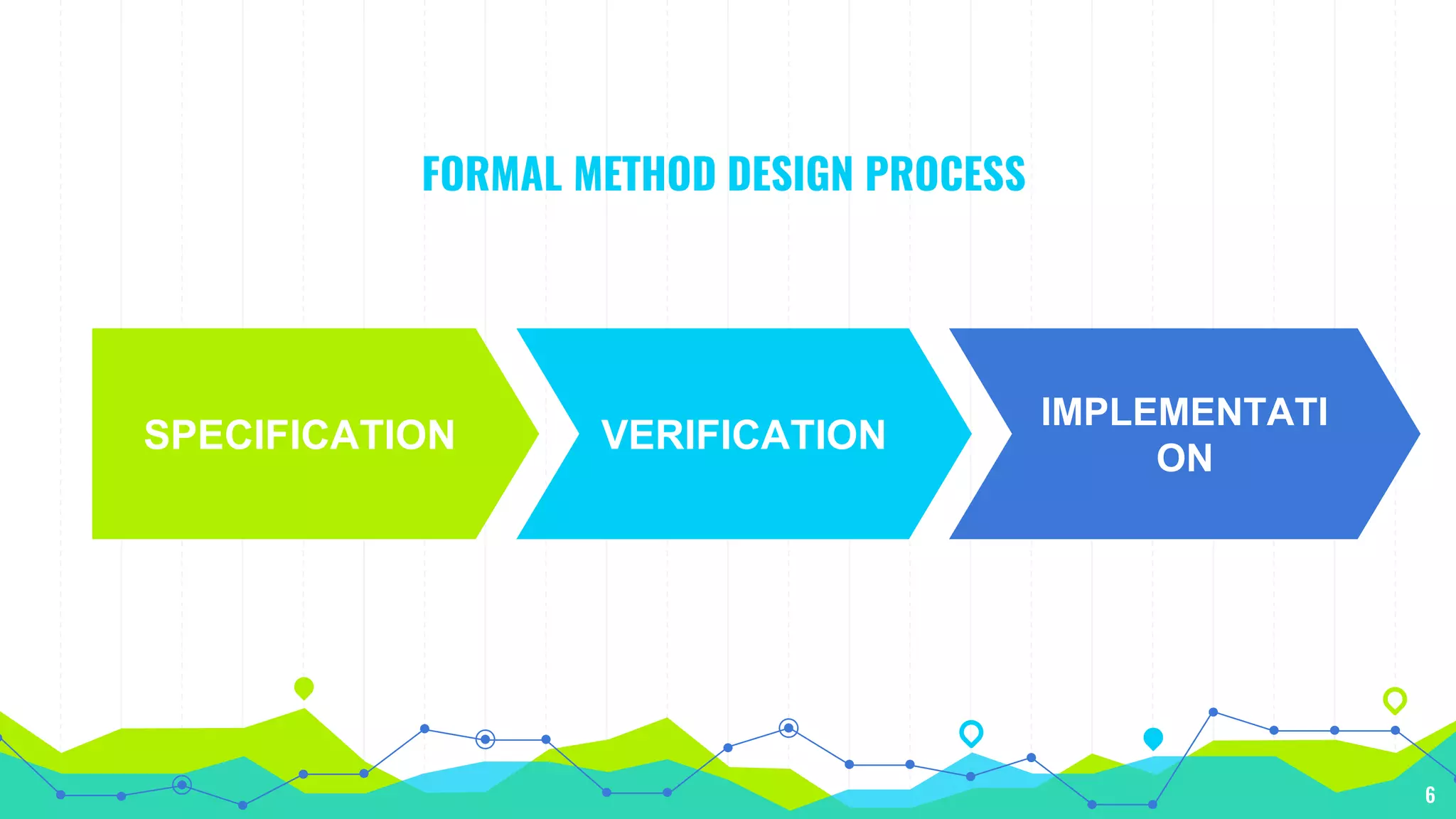 FORMAL METHOD DESIGN PROCESS

SPECIFICATION

VERIFICATION

IMPLEMENTATI ON

6